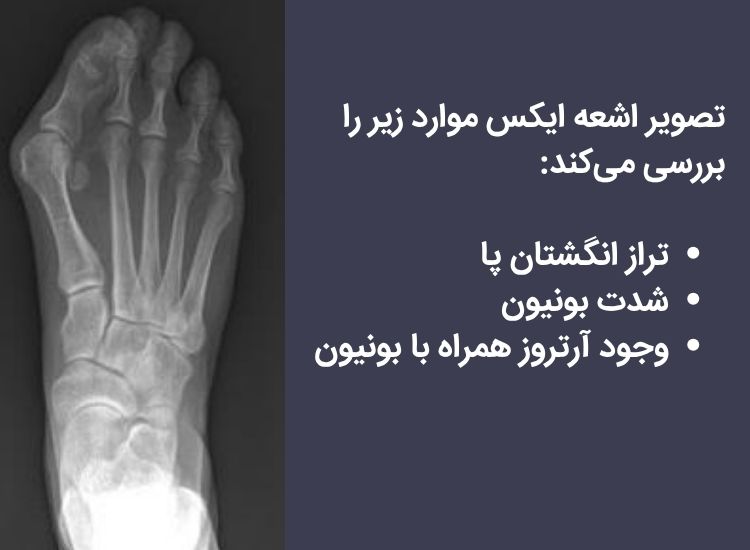 تصویر اشعه ایکس موارد زیر را بررسی می‌کند:

• تراز انگشتان پا
• شدت بونیون
• وجود آرتروز همراه با بونیون